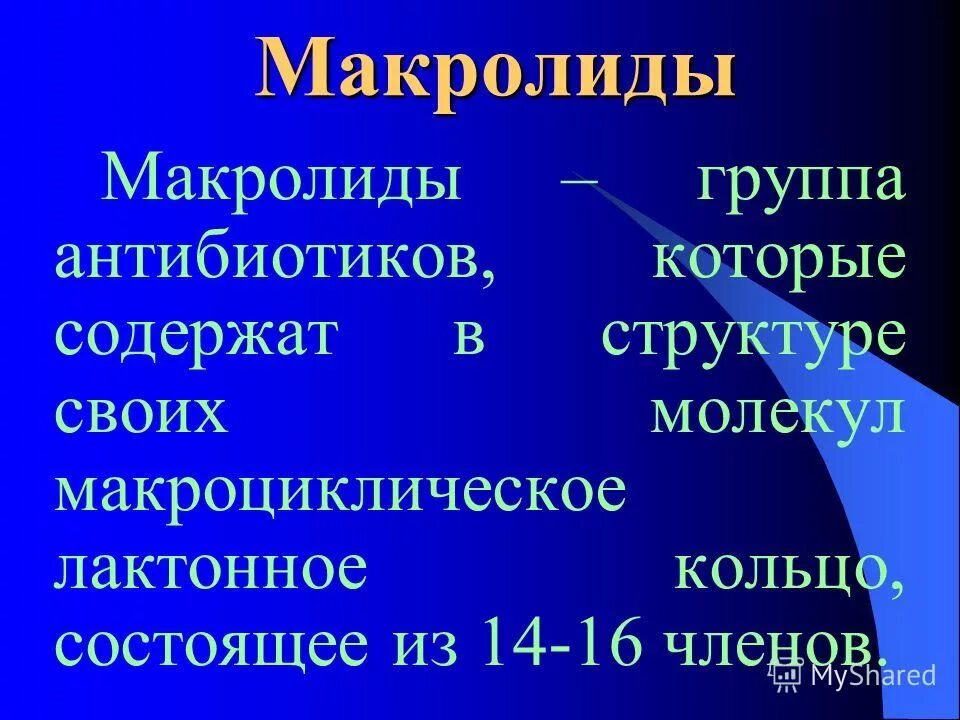 Макролиды

Макролиды – группа антибиотиков, которые содержат в структуре своих молекул макроциклическое лактонное кольцо, состоящее из 14-16 членов.

MyShared